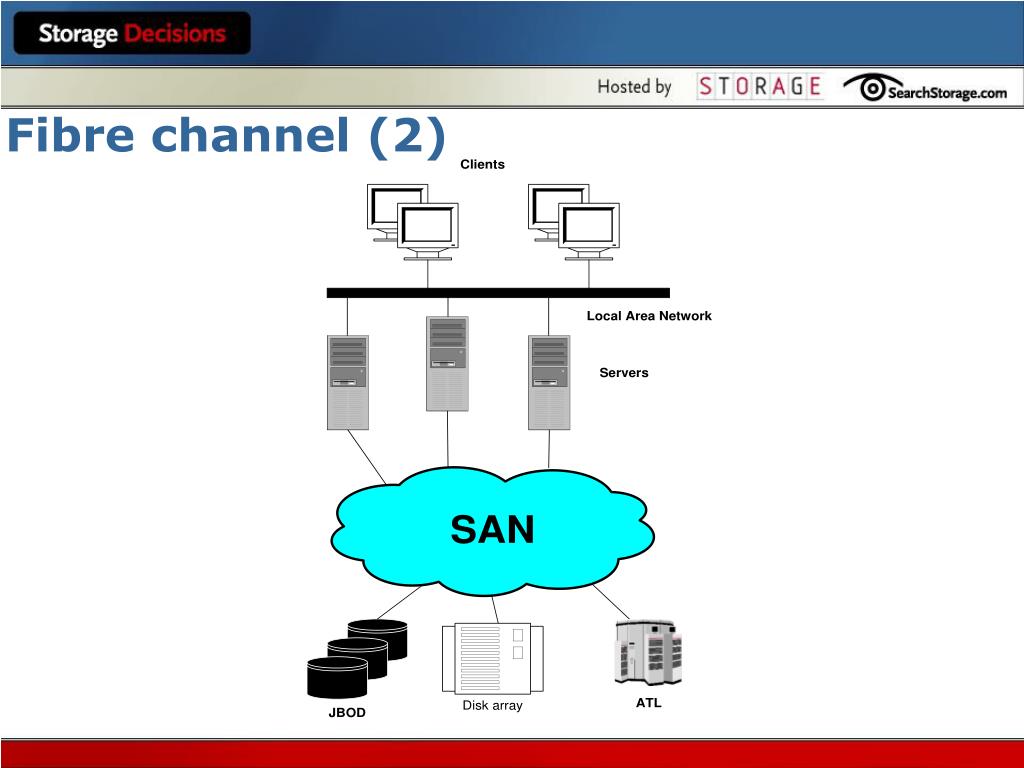 Storage Decisions

Hosted by STORAGE SearchStorage.com

Fibre channel (2)

Clients

Local Area Network

Servers

SAN

JBOD

Disk array

ATL